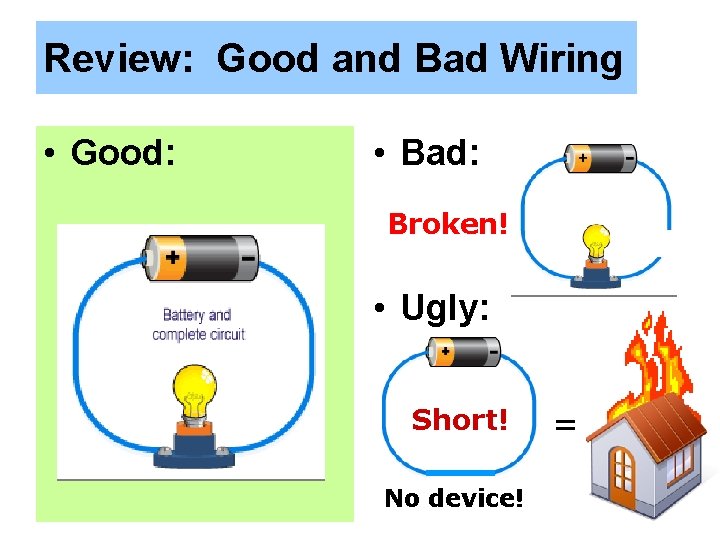 Review: Good and Bad Wiring

• Good:

+ −

Battery and complete circuit

• Bad:

+ −

Broken!

• Ugly:

+ −

Short!

=

No device!